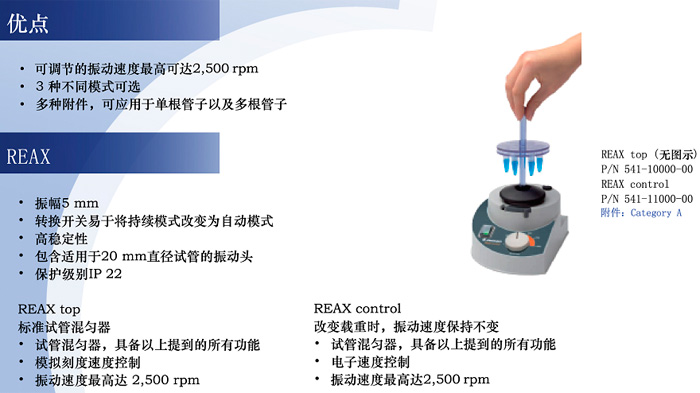 优点

• 可调节的振动速度最高可达2,500 rpm
• 3 种不同模式可选
• 多种附件，可应用于单根管子以及多根管子

REAX

• 振幅5 mm
• 转换开关易于将持续模式改变为自动模式
• 高稳定性
• 包含适用于20 mm直径试管的振动头
• 保护级别IP 22

REAX top（无图示）
P/N 541-10000-00
REAX control
P/N 541-11000-00
附件：Category A

REAX top
标准试管混匀器
• 试管混匀器，具备以上提到的所有功能
• 模拟刻度速度控制
• 振动速度最高达 2,500 rpm

REAX control
改变载重时，振动速度保持不变
• 试管混匀器，具备以上提到的所有功能
• 电子速度控制
• 振动速度最高达2,500 rpm